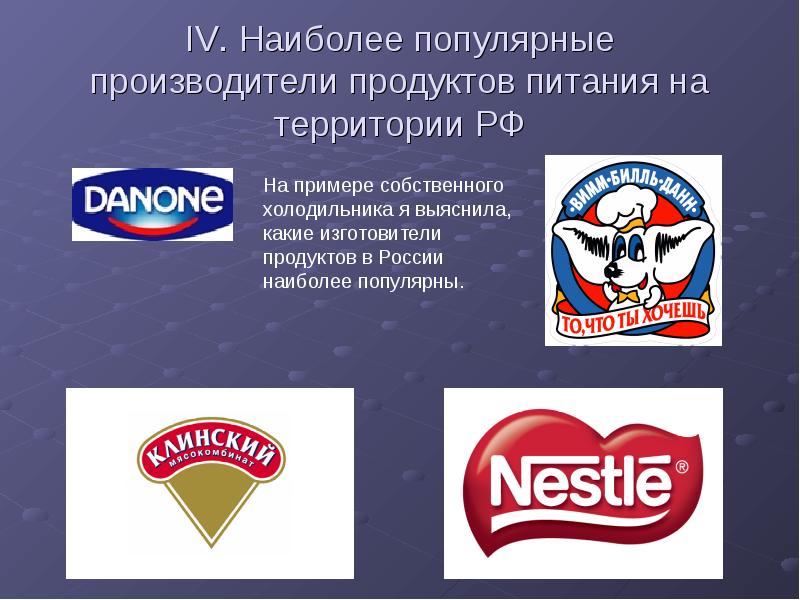 IV. Наиболее популярные производители продуктов питания на территории РФ

DANONE

На примере собственного холодильника я выяснила, какие изготовители продуктов в России наиболее популярны.

•ВИММ•БИЛЛЬ•ДАНН•

ТО, ЧТО ТЫ ХОЧЕШЬ

КЛИНСКИЙ
мясокомбинат

Nestle®